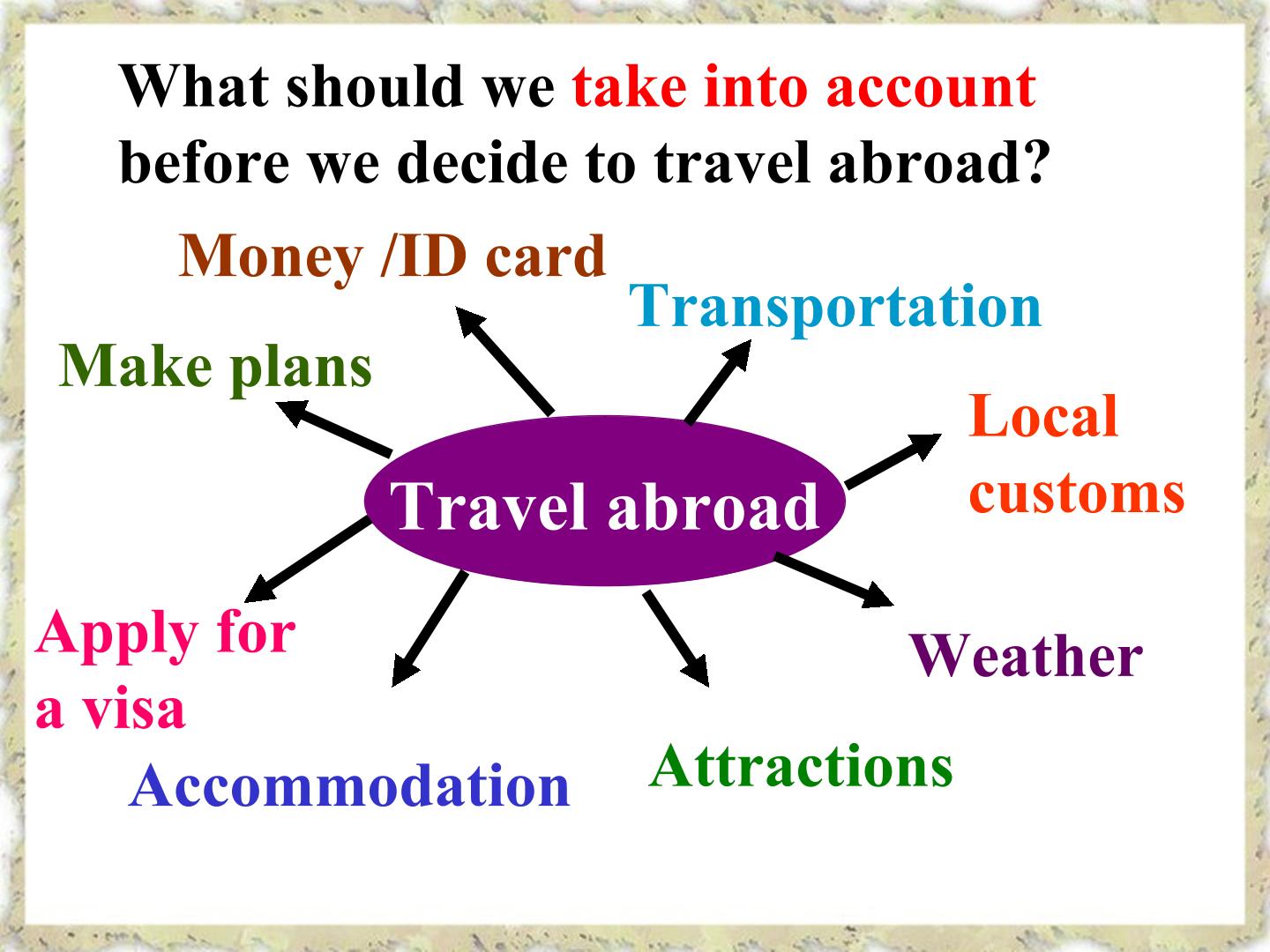 What should we take into account before we decide to travel abroad?

Money /ID card

Transportation

Make plans

Local customs

Travel abroad

Apply for a visa

Weather

Accommodation

Attractions